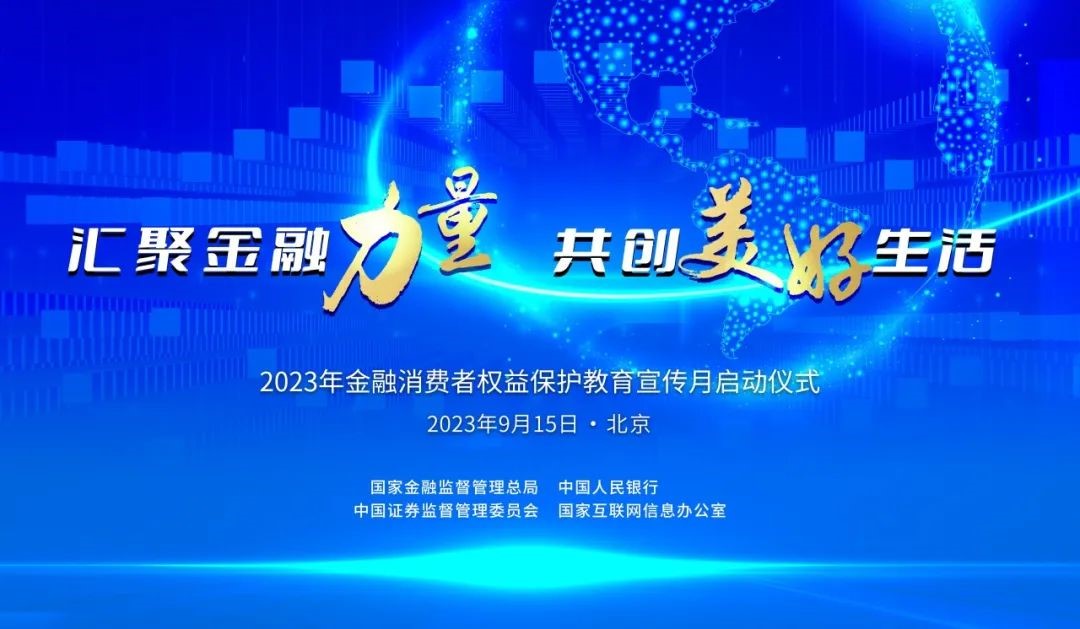 汇聚金融力量 共创美好生活

2023年金融消费者权益保护教育宣传月启动仪式

2023年9月15日 · 北京

国家金融监督管理总局 中国人民银行
中国证券监督管理委员会 国家互联网信息办公室